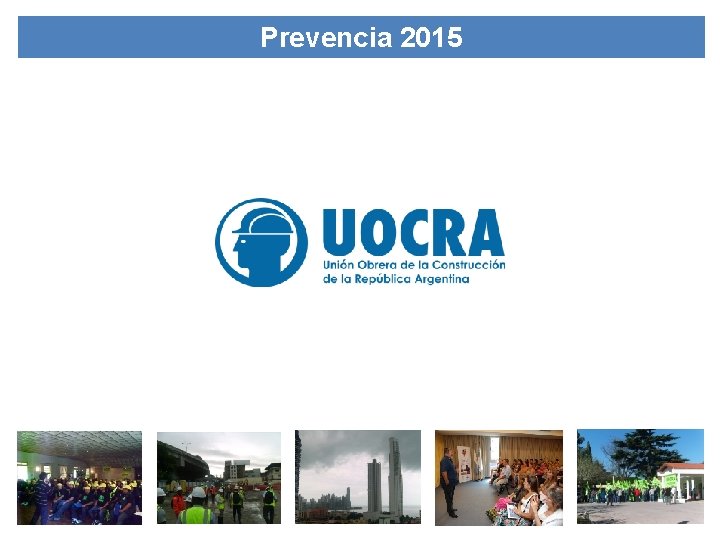 Prevencia 2015

UOCRA
Unión Obrera de la Construcción de la República Argentina